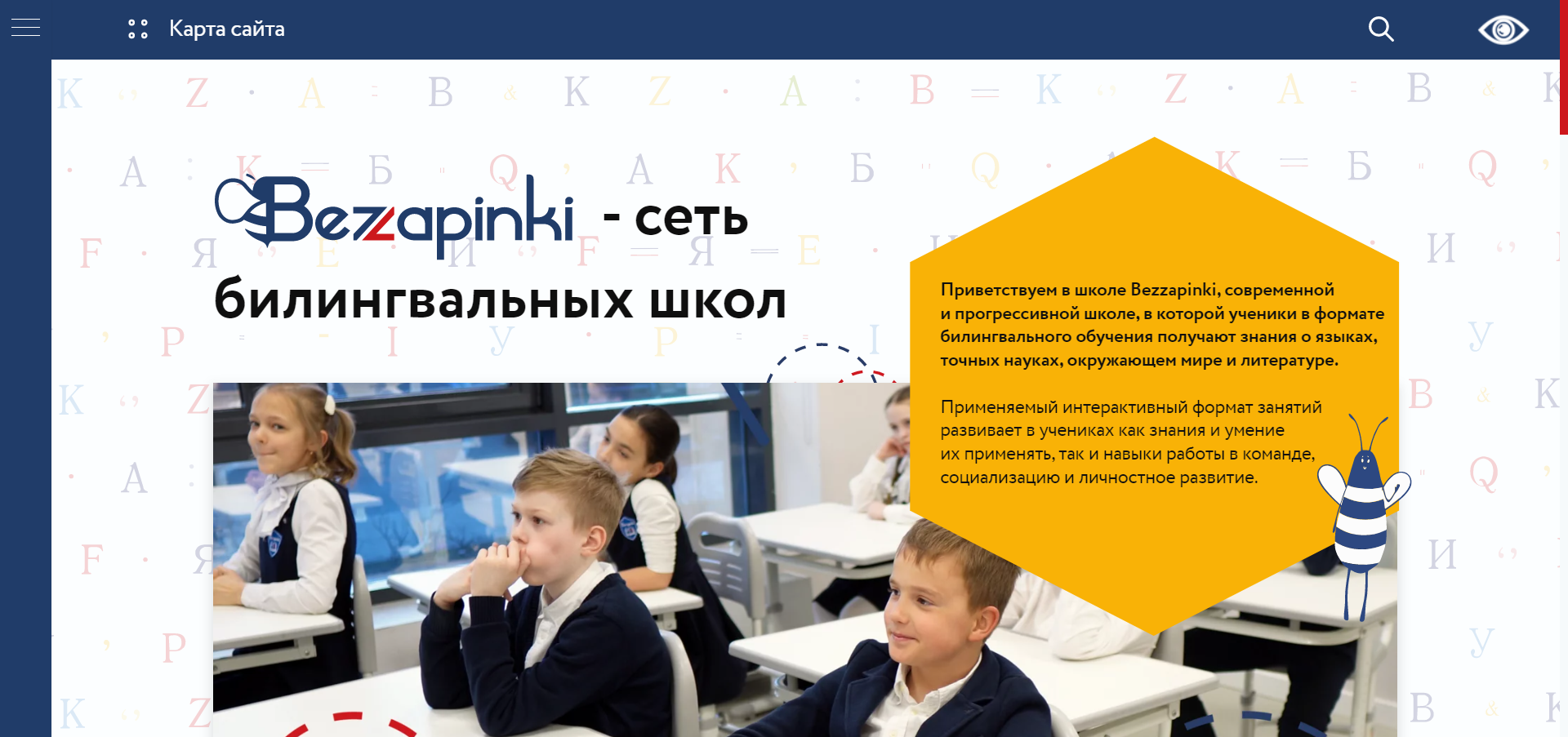 Карта сайта

Bezzapinki - сеть билингвальных школ

Приветствуем в школе Bezzapinki, современной и прогрессивной школе, в которой ученики в формате билингвального обучения получают знания о языках, точных науках, окружающем мире и литературе.

Применяемый интерактивный формат занятий развивает в учениках как знания и умение их применять, так и навыки работы в команде, социализацию и личностное развитие.